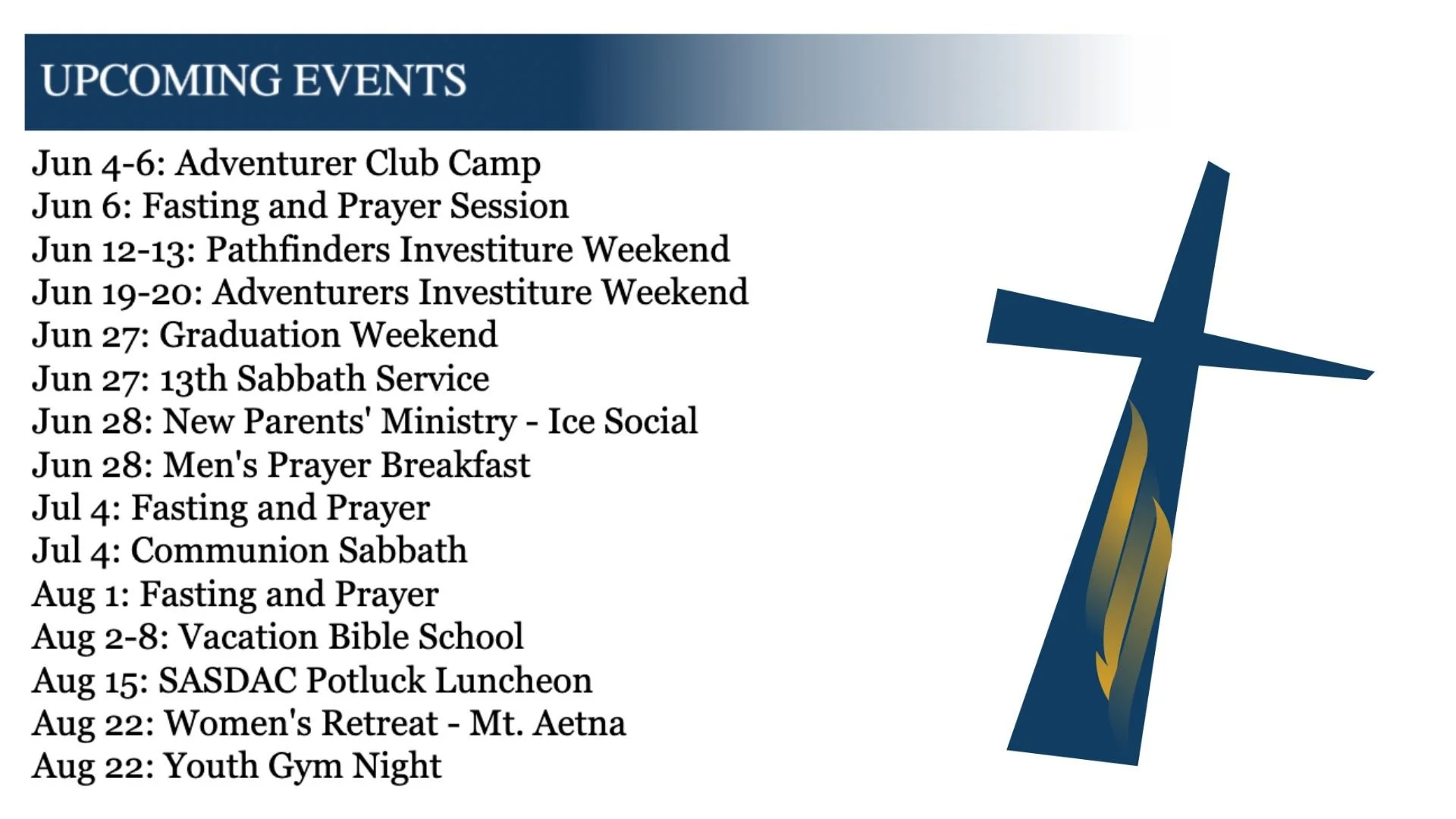 UPCOMING EVENTS

Jun 4-6: Adventurer Club Camp
Jun 6: Fasting and Prayer Session
Jun 12-13: Pathfinders Investiture Weekend
Jun 19-20: Adventurers Investiture Weekend
Jun 27: Graduation Weekend
Jun 27: 13th Sabbath Service
Jun 28: New Parents' Ministry - Ice Social
Jun 28: Men's Prayer Breakfast
Jul 4: Fasting and Prayer
Jul 4: Communion Sabbath
Aug 1: Fasting and Prayer
Aug 2-8: Vacation Bible School
Aug 15: SASDAC Potluck Luncheon
Aug 22: Women's Retreat - Mt. Aetna
Aug 22: Youth Gym Night